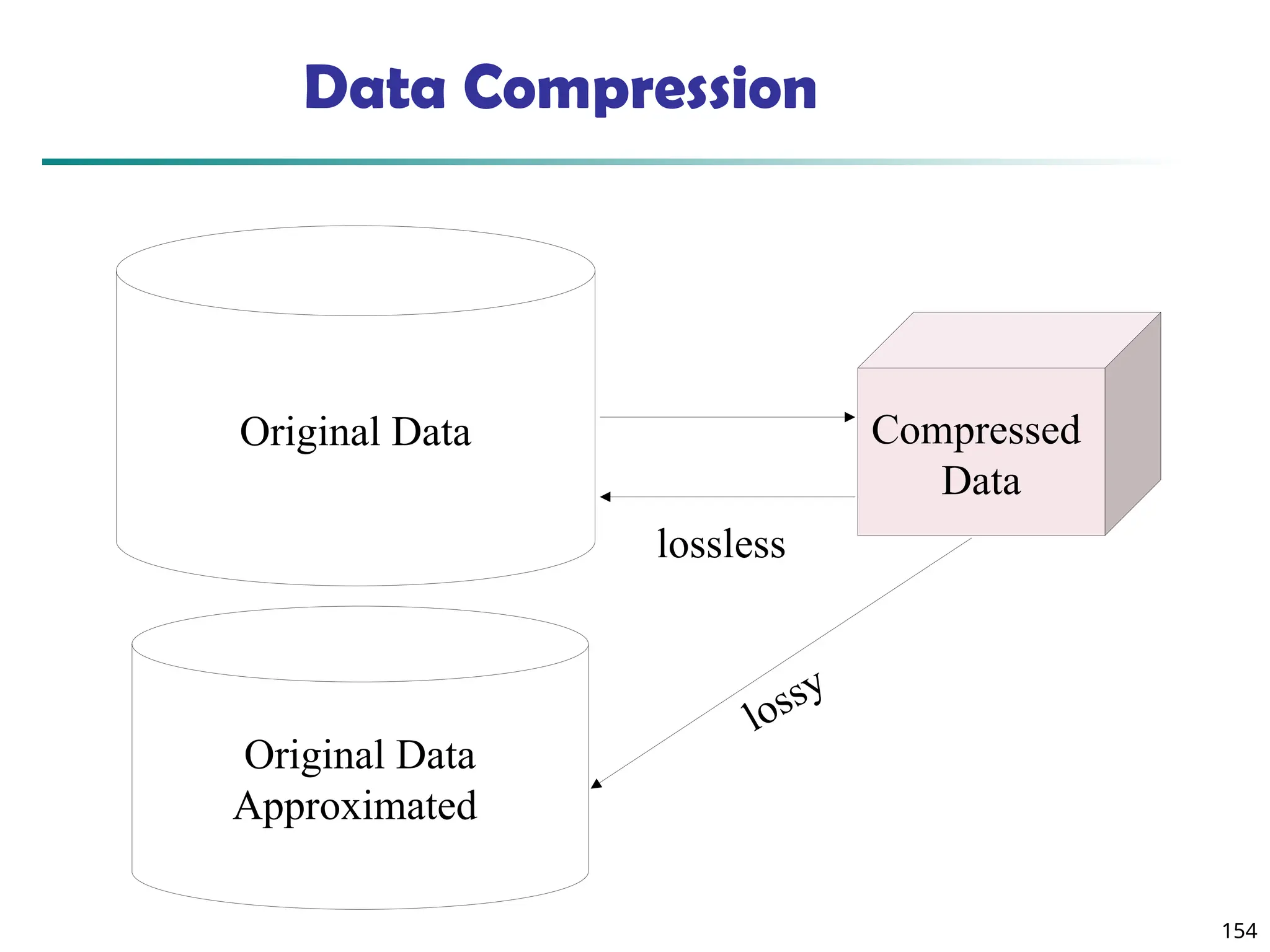 Data Compression

Original Data

Compressed Data

lossless

lossy

Original Data Approximated

154